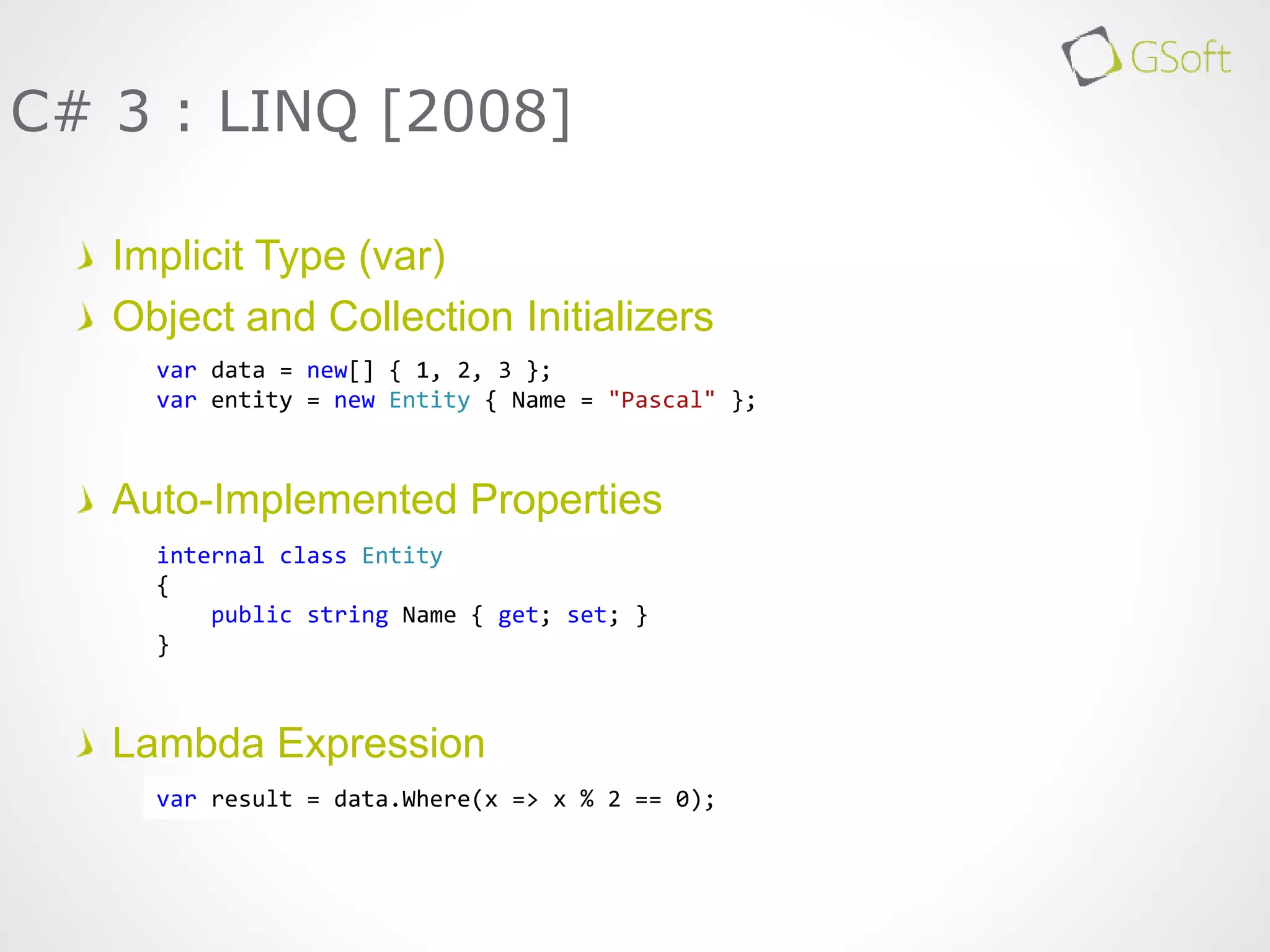 GSoft

C# 3 : LINQ [2008]

Implicit Type (var)

Object and Collection Initializers

var data = new[] { 1, 2, 3 };
var entity = new Entity { Name = "Pascal" };

Auto-Implemented Properties

internal class Entity
{
    public string Name { get; set; }
}

Lambda Expression

var result = data.Where(x => x % 2 == 0);